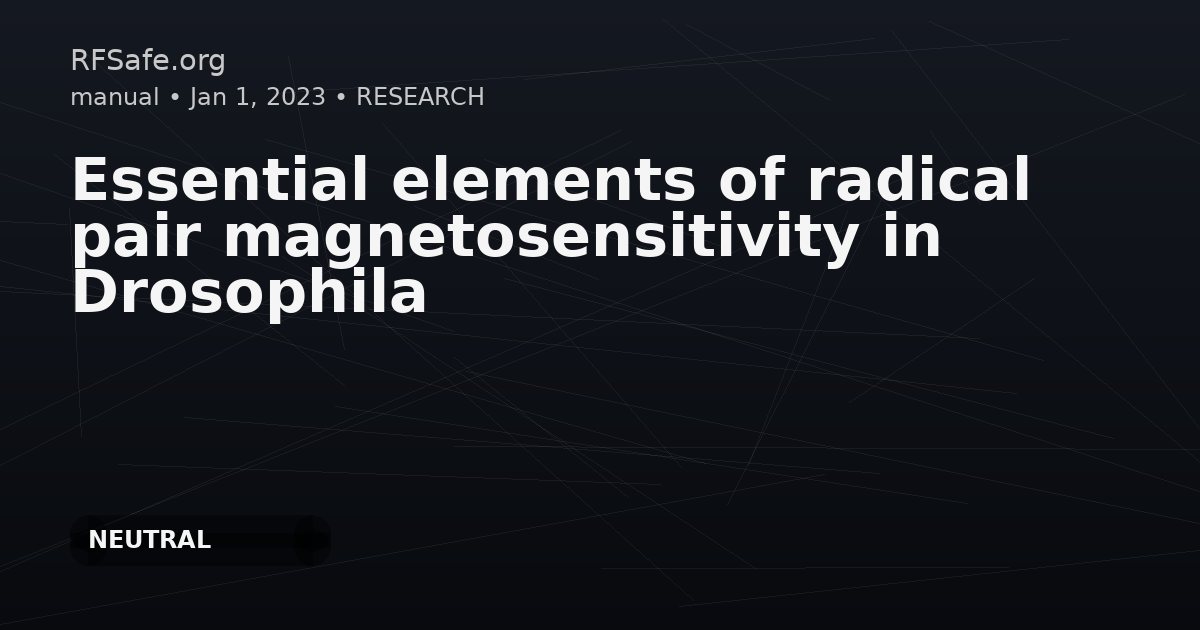 RFSafe.org
manual • Jan 1, 2023 • RESEARCH

Essential elements of radical pair magnetosensitivity in Drosophila

NEUTRAL